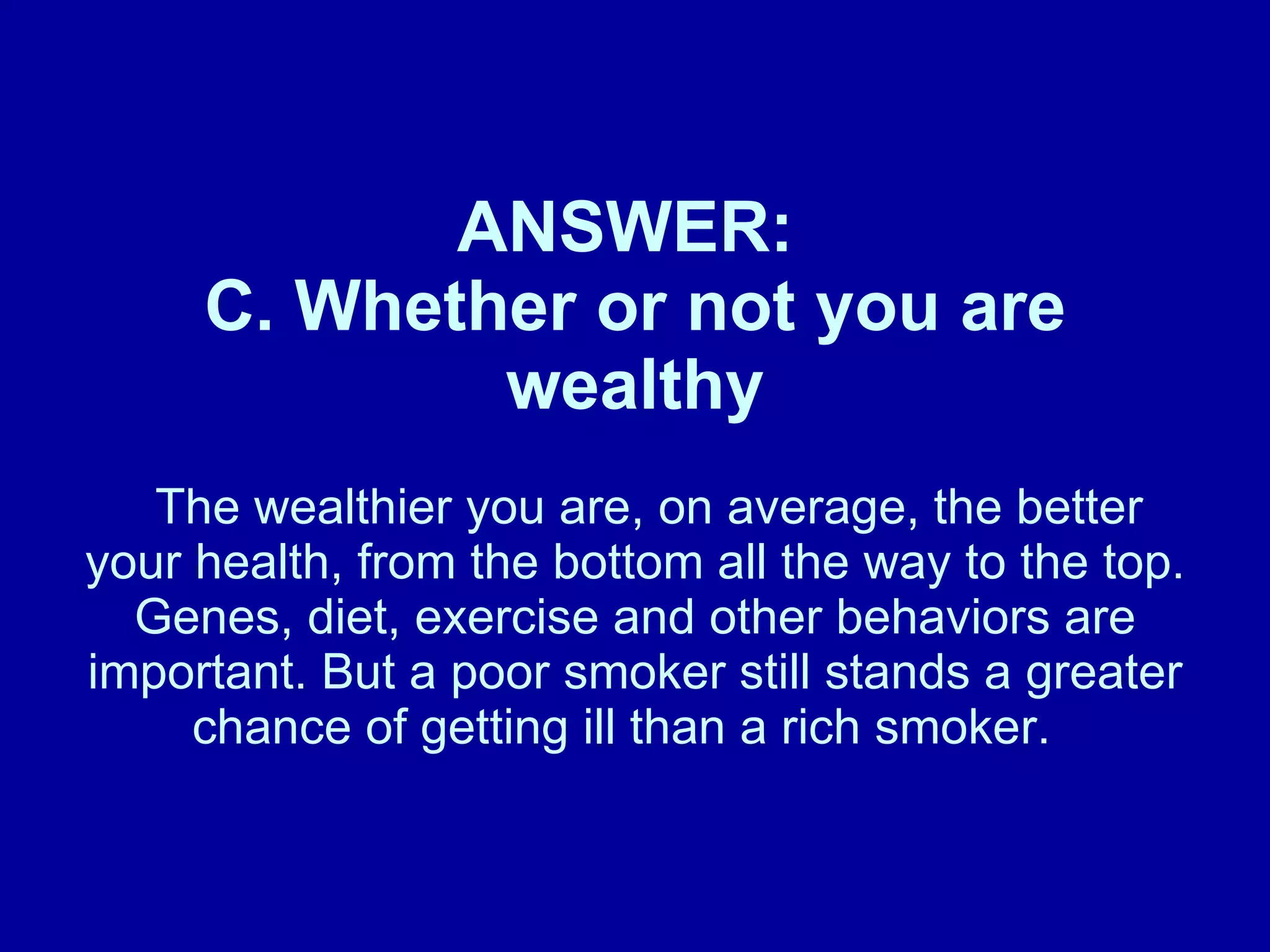 ANSWER:
C. Whether or not you are wealthy

The wealthier you are, on average, the better your health, from the bottom all the way to the top. Genes, diet, exercise and other behaviors are important. But a poor smoker still stands a greater chance of getting ill than a rich smoker.